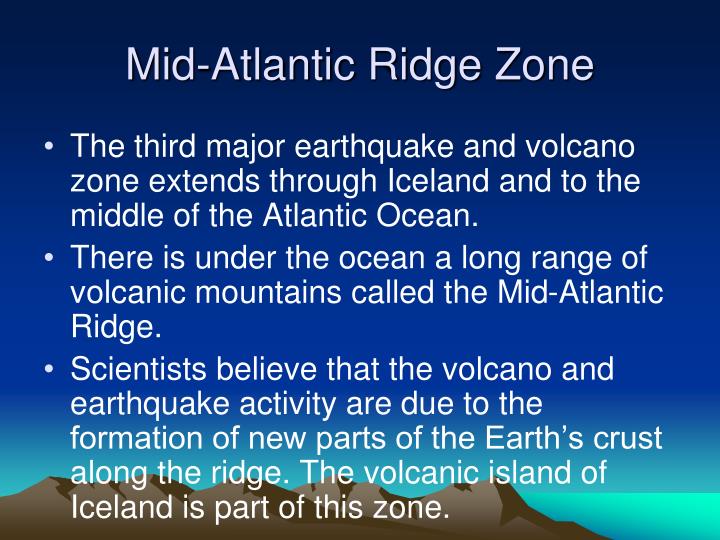 Mid-Atlantic Ridge Zone

• The third major earthquake and volcano zone extends through Iceland and to the middle of the Atlantic Ocean.

• There is under the ocean a long range of volcanic mountains called the Mid-Atlantic Ridge.

• Scientists believe that the volcano and earthquake activity are due to the formation of new parts of the Earth's crust along the ridge. The volcanic island of Iceland is part of this zone.